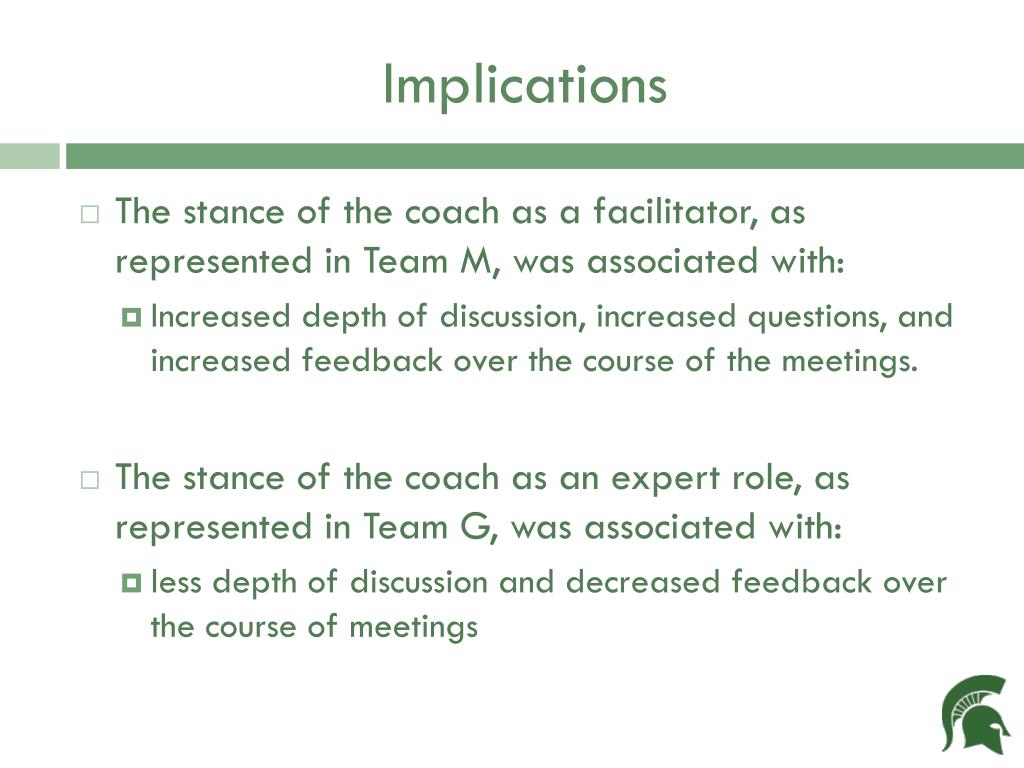 Implications

The stance of the coach as a facilitator, as represented in Team M, was associated with:

Increased depth of discussion, increased questions, and increased feedback over the course of the meetings.

The stance of the coach as an expert role, as represented in Team G, was associated with:

less depth of discussion and decreased feedback over the course of meetings